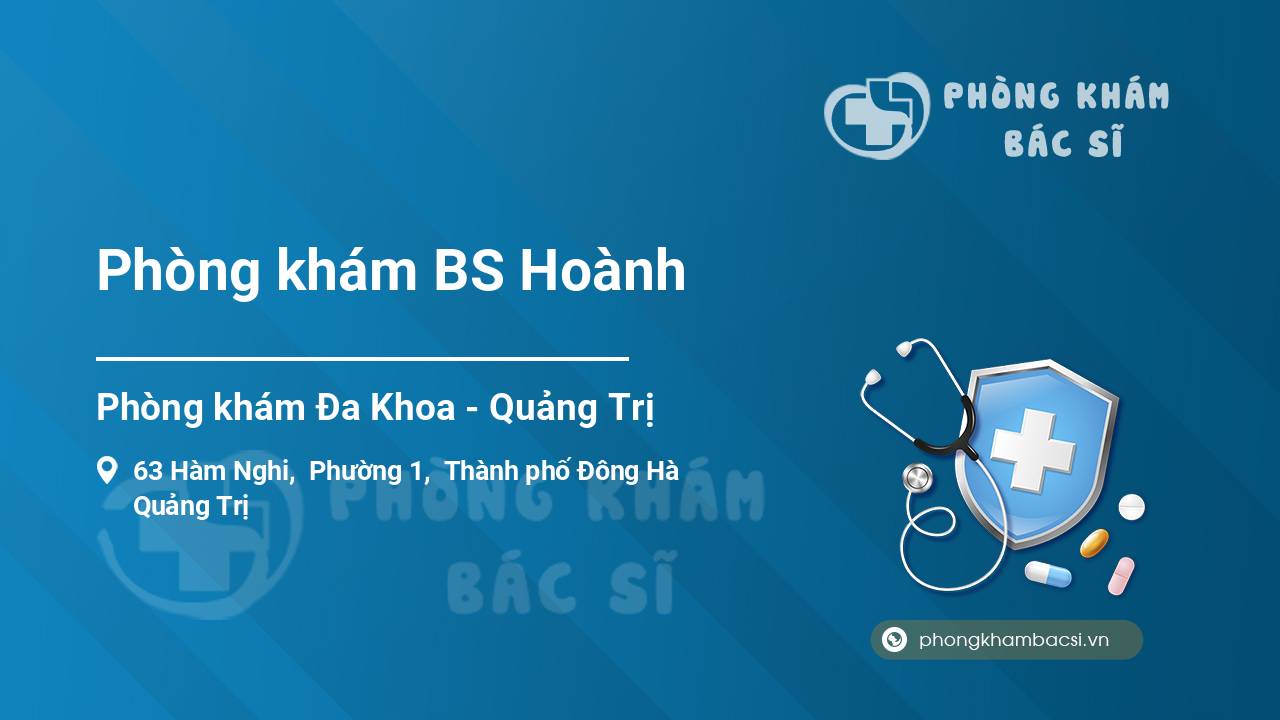 PHÒNG KHÁM BÁC SĨ

Phòng khám BS Hoành

Phòng khám Đa Khoa - Quảng Trị

63 Hàm Nghi, Phường 1, Thành phố Đông Hà Quảng Trị

PHÒNG KHÁM BÁC SĨ

phongkhambacsi.vn